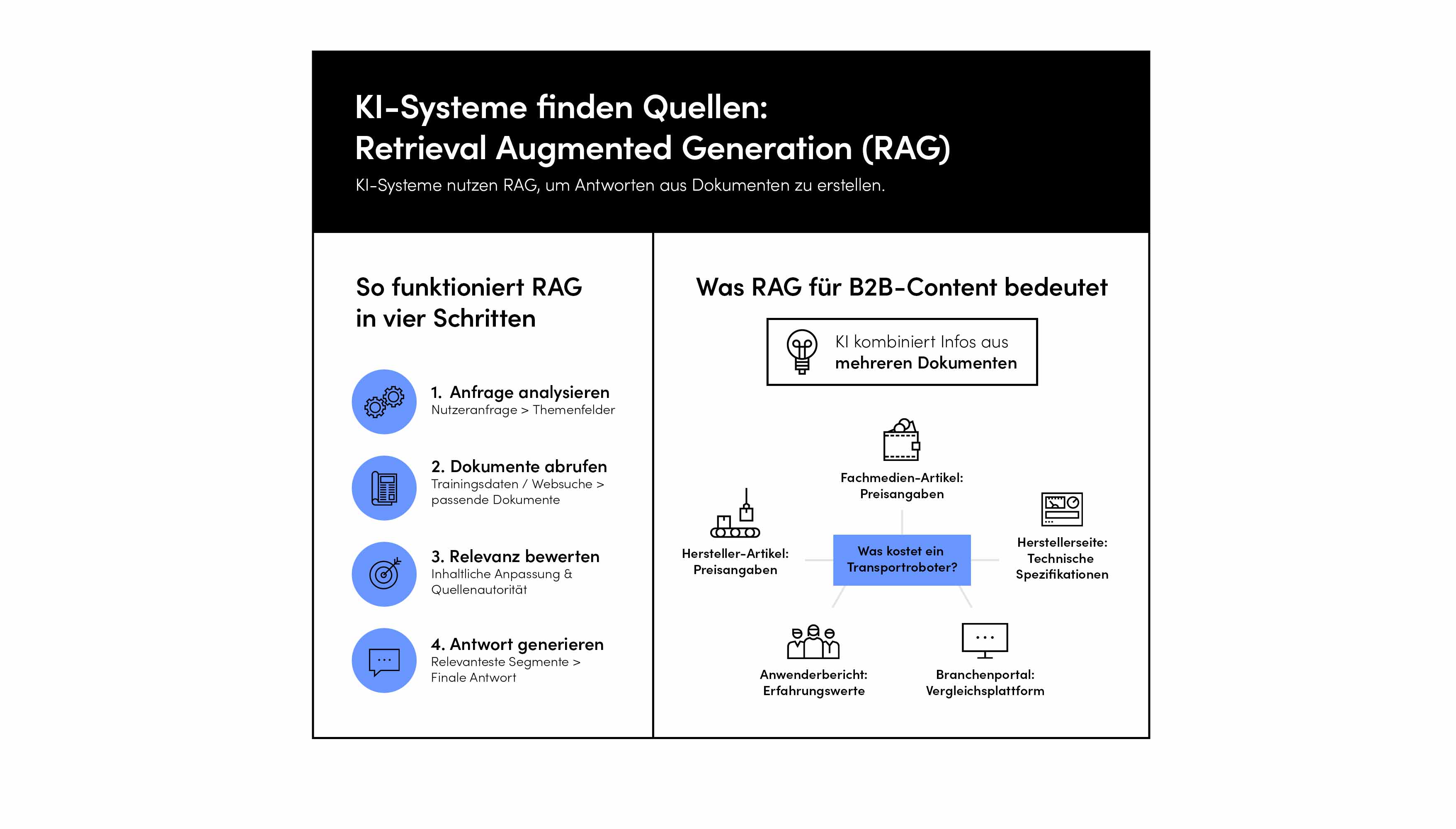 KI-Systeme finden Quellen:
Retrieval Augmented Generation (RAG)

KI-Systeme nutzen RAG, um Antworten aus Dokumenten zu erstellen.

So funktioniert RAG in vier Schritten

1. Anfrage analysieren
Nutzeranfrage > Themenfelder

2. Dokumente abrufen
Trainingsdaten / Websuche > passende Dokumente

3. Relevanz bewerten
Inhaltliche Anpassung & Quellenautorität

4. Antwort generieren
Relevanteste Segmente > Finale Antwort

Was RAG für B2B-Content bedeutet

KI kombiniert Infos aus mehreren Dokumenten

Fachmedien-Artikel: Preisangaben

Hersteller-Artikel: Preisangaben

Was kostet ein Transportroboter?

Herstellerseite: Technische Spezifikationen

Anwenderbericht: Erfahrungswerte

Branchenportal: Vergleichsplattform